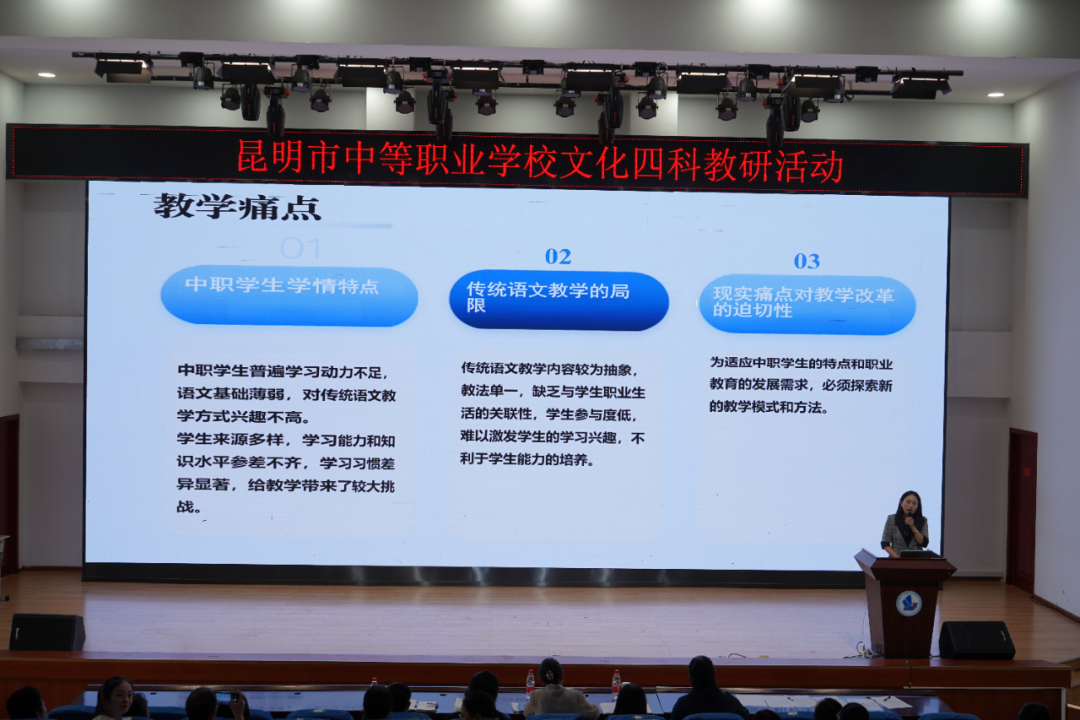 昆明市中等职业学校文化四科教研活动

教学痛点

01

中职学生学情特点

中职学生普遍学习动力不足，语文基础薄弱，对传统语文教学方式兴趣不高。
学生来源多样，学习能力和知识水平参差不齐，学习习惯差异显著，给教学带来了较大挑战。

02

传统语文教学的局限

传统语文教学内容较为抽象，教法单一，缺乏与学生职业生活的关联性，学生参与度低，难以激发学生的学习兴趣，不利于学生能力的培养。

03

现实痛点对教学改革的迫切性

为适应中职学生的特点和职业教育的发展需求，必须探索新的教学模式和方法。